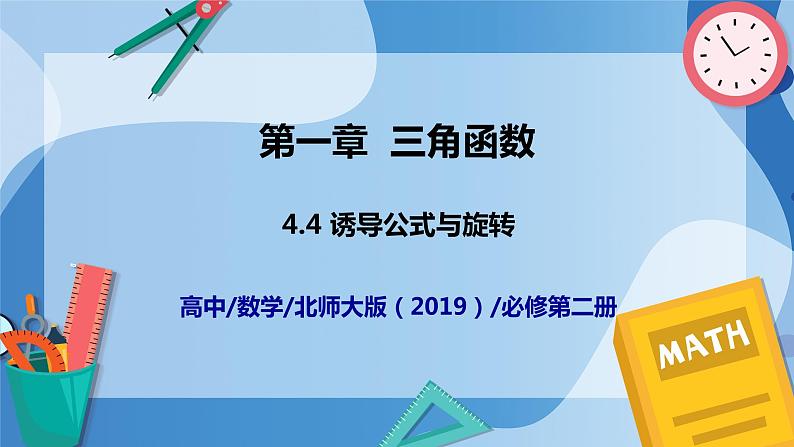 第一章 三角函数

4.4 诱导公式与旋转

高中/数学/北师大版（2019）/必修第二册

MATH